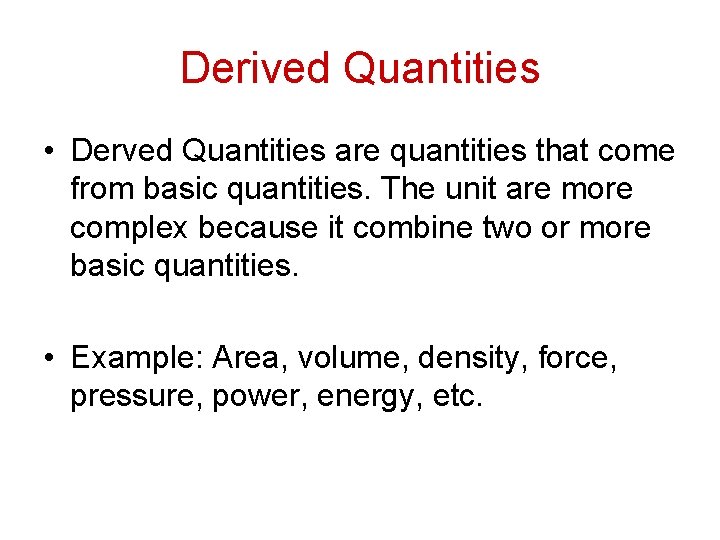 Derived Quantities

• Derved Quantities are quantities that come from basic quantities. The unit are more complex because it combine two or more basic quantities.

• Example: Area, volume, density, force, pressure, power, energy, etc.